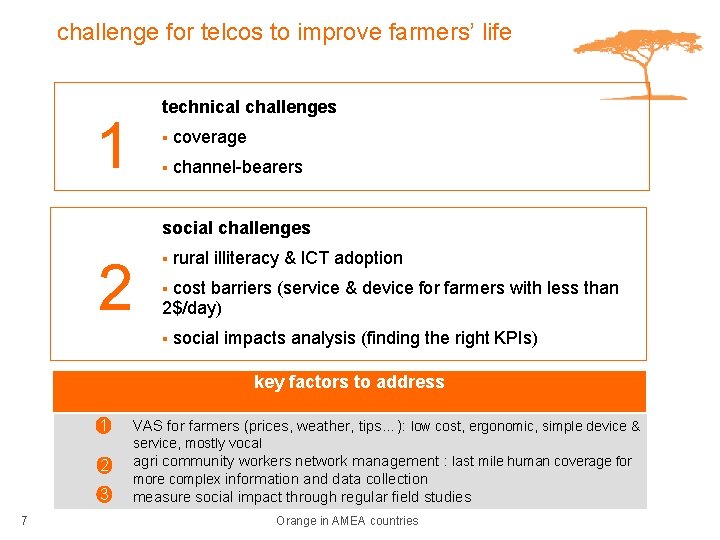 challenge for telcos to improve farmers' life

1

technical challenges

▪ coverage

▪ channel-bearers

2

social challenges

▪ rural illiteracy & ICT adoption

▪ cost barriers (service & device for farmers with less than 2$/day)

▪ social impacts analysis (finding the right KPIs)

key factors to address

1 VAS for farmers (prices, weather, tips…): low cost, ergonomic, simple device & service, mostly vocal

2 agri community workers network management : last mile human coverage for more complex information and data collection

3 measure social impact through regular field studies

7

Orange in AMEA countries